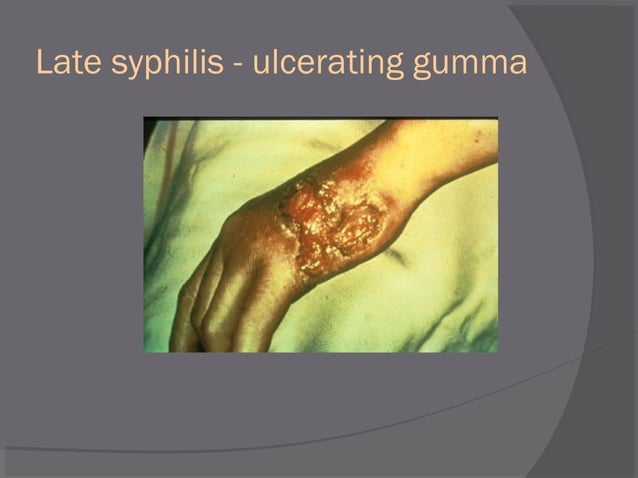 Late syphilis - ulcerating gumma